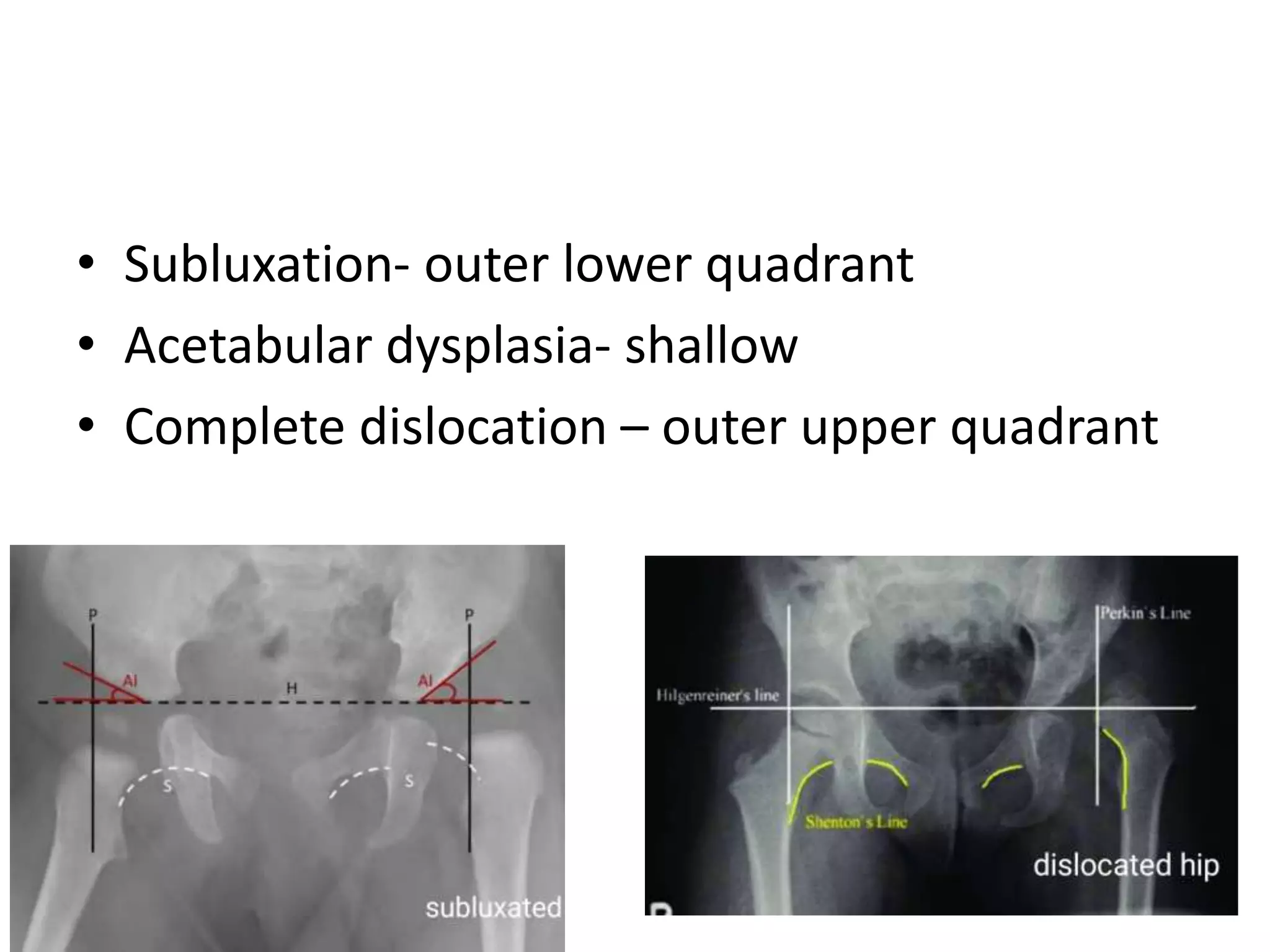 • Subluxation- outer lower quadrant
• Acetabular dysplasia- shallow
• Complete dislocation – outer upper quadrant

P
P
AI
H
AI
S
S
subluxated

Perkin's Line
Hilgenreiner's line
Shenton's Line
dislocated hip